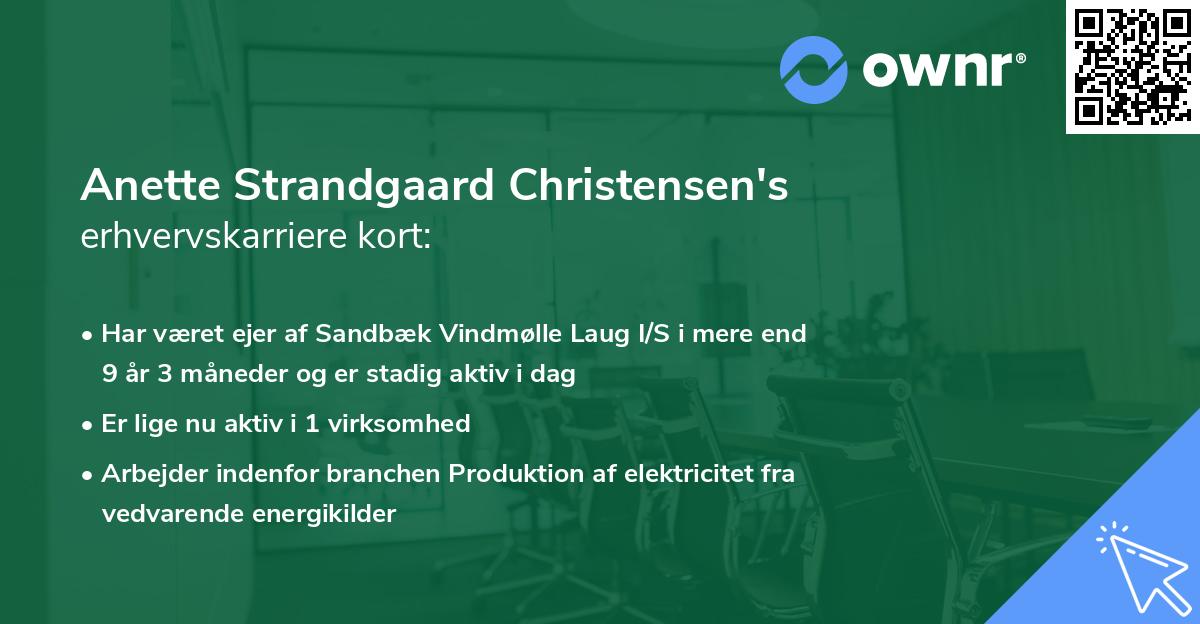 ownr®

Anette Strandgaard Christensen's
erhvervskarriere kort:

• Har været ejer af Sandbæk Vindmølle Laug I/S i mere end 9 år 3 måneder og er stadig aktiv i dag
• Er lige nu aktiv i 1 virksomhed
• Arbejder indenfor branchen Produktion af elektricitet fra vedvarende energikilder